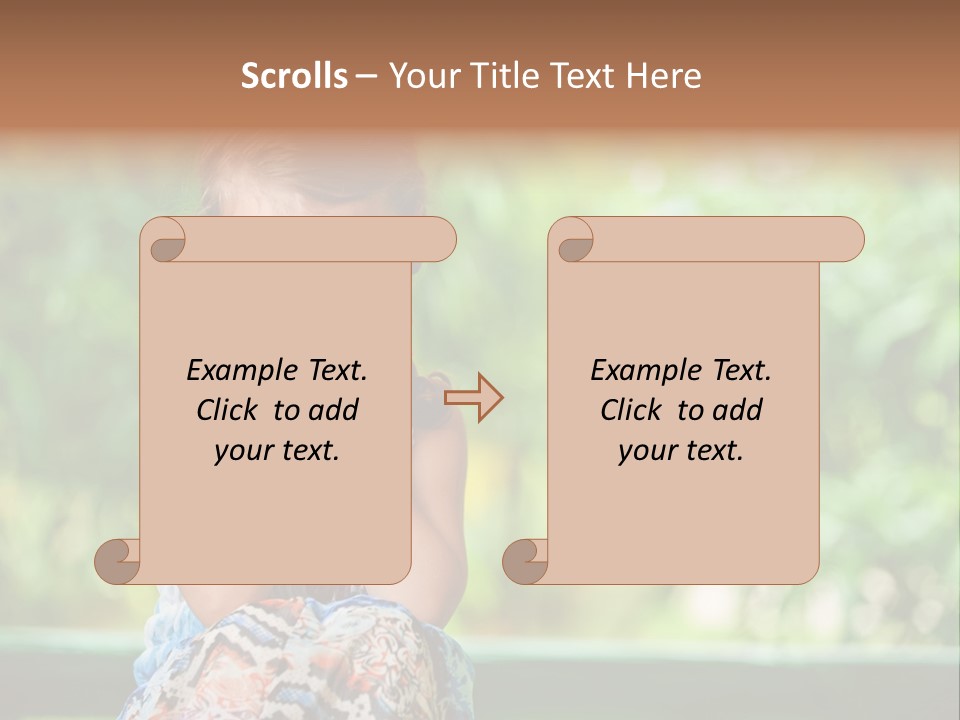 Scrolls – Your Title Text Here

Example Text. Click to add your text.

Example Text. Click to add your text.